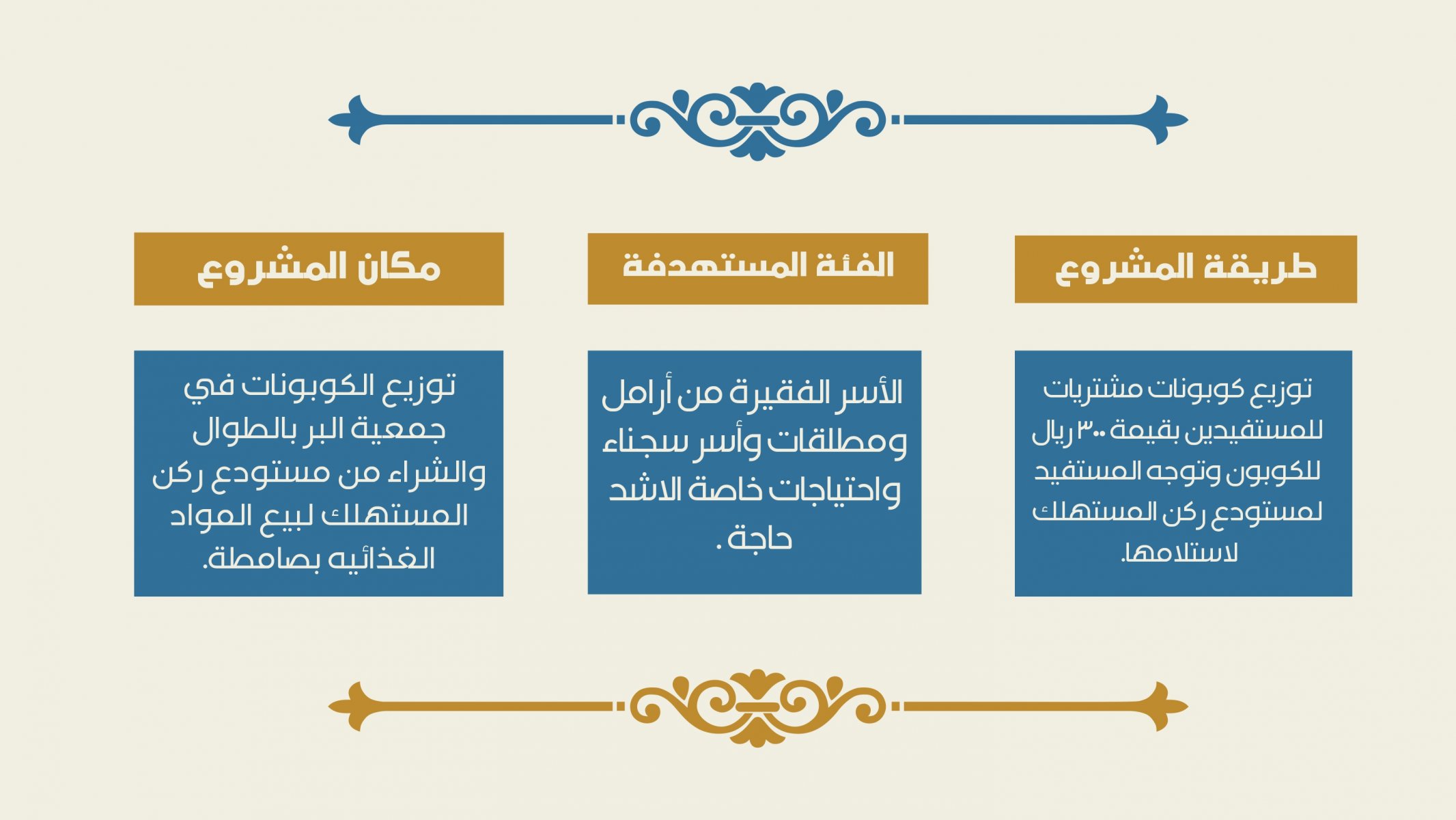 طريقة المشروع

توزيع كوبونات مشتريات للمستفيدين بقيمة ٣٠٠ ريال للكوبون وتوجه المستفيد لمستودع ركن المستهلك لاستلامها.

الفئة المستهدفة

الأسر الفقيرة من أرامل ومطلقات وأسر سجناء واحتياجات خاصة الاشد حاجة .

مكان المشروع

توزيع الكوبونات في جمعية البر بالطوال والشراء من مستودع ركن المستهلك لبيع المواد الغذائيه بصامطة.